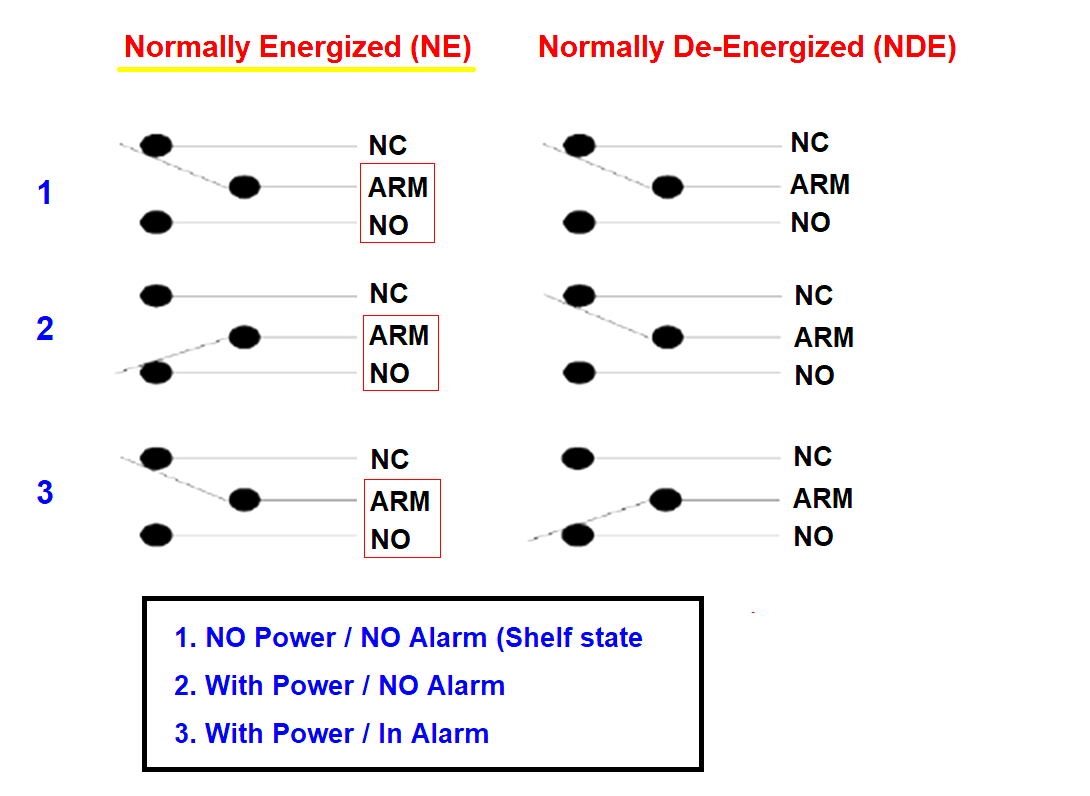 Normally Energized (NE)

Normally De-Energized (NDE)

1

NC
ARM
NO

NC
ARM
NO

2

NC
ARM
NO

NC
ARM
NO

3

NC
ARM
NO

NC
ARM
NO

1. NO Power / NO Alarm (Shelf state

2. With Power / NO Alarm

3. With Power / In Alarm